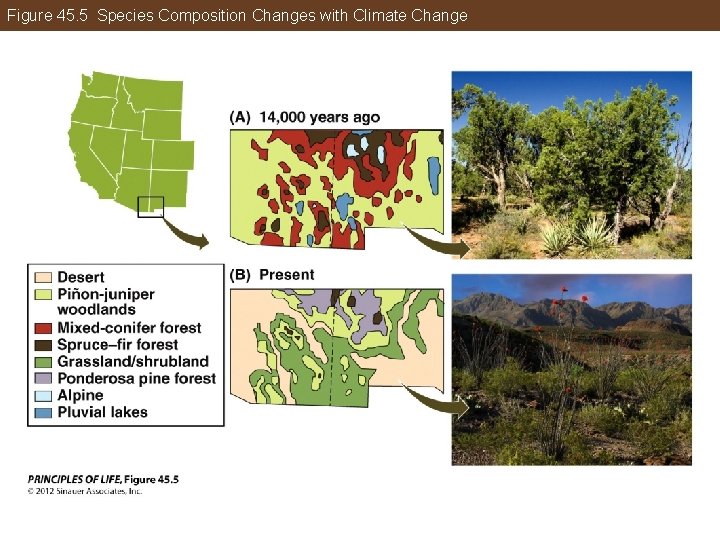 Figure 45.5 Species Composition Changes with Climate Change

(A) 14,000 years ago

(B) Present

Desert
Piñon-juniper woodlands
Mixed-conifer forest
Spruce–fir forest
Grassland/shrubland
Ponderosa pine forest
Alpine
Pluvial lakes

PRINCIPLES OF LIFE, Figure 45.5
© 2012 Sinauer Associates, Inc.